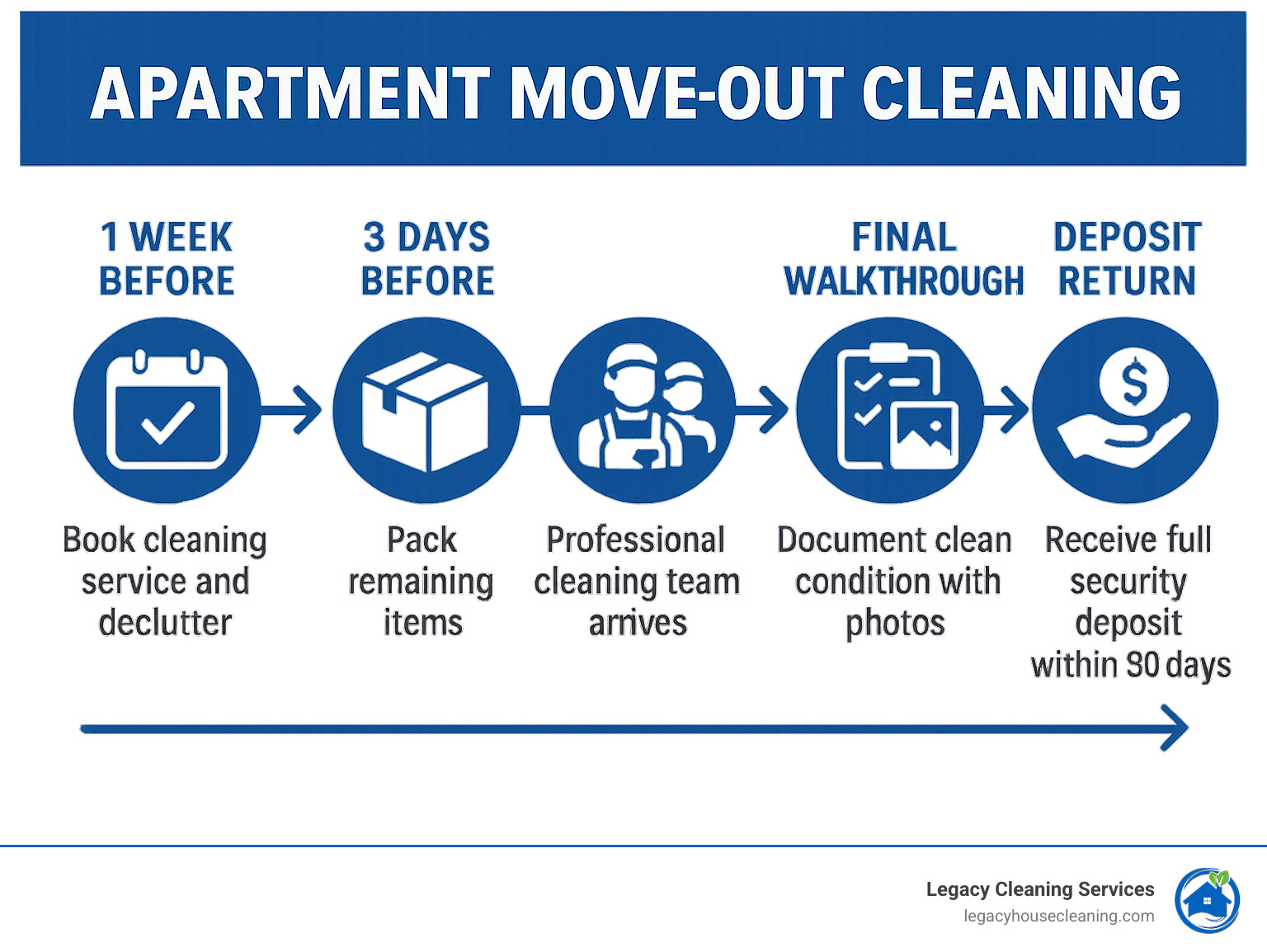 APARTMENT MOVE-OUT CLEANING

1 WEEK BEFORE

Book cleaning service and declutter

3 DAYS BEFORE

Pack remaining items

Professional cleaning team arrives

FINAL WALKTHROUGH

Document clean condition with photos

DEPOSIT RETURN

Receive full security deposit within 30 days

Legacy Cleaning Services
legacyhousecleaning.com